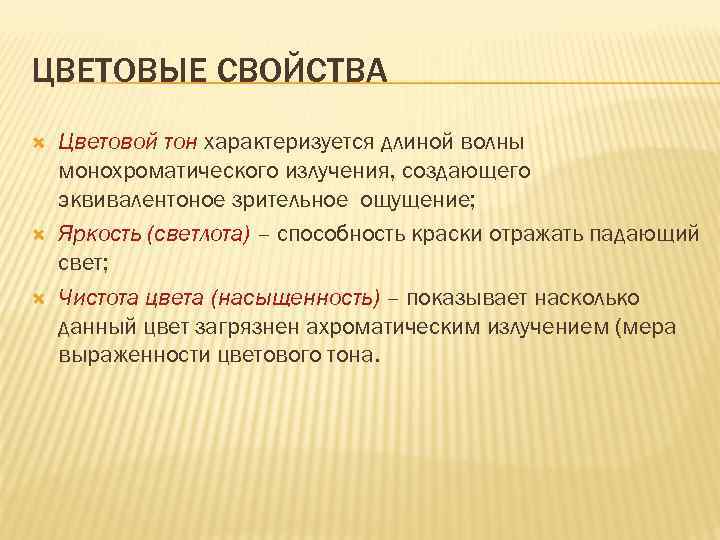 ЦВЕТОВЫЕ СВОЙСТВА

Цветовой тон характеризуется длиной волны монохроматического излучения, создающего эквивалентоное зрительное ощущение;

Яркость (светлота) – способность краски отражать падающий свет;

Чистота цвета (насыщенность) – показывает насколько данный цвет загрязнен ахроматическим излучением (мера выраженности цветового тона.